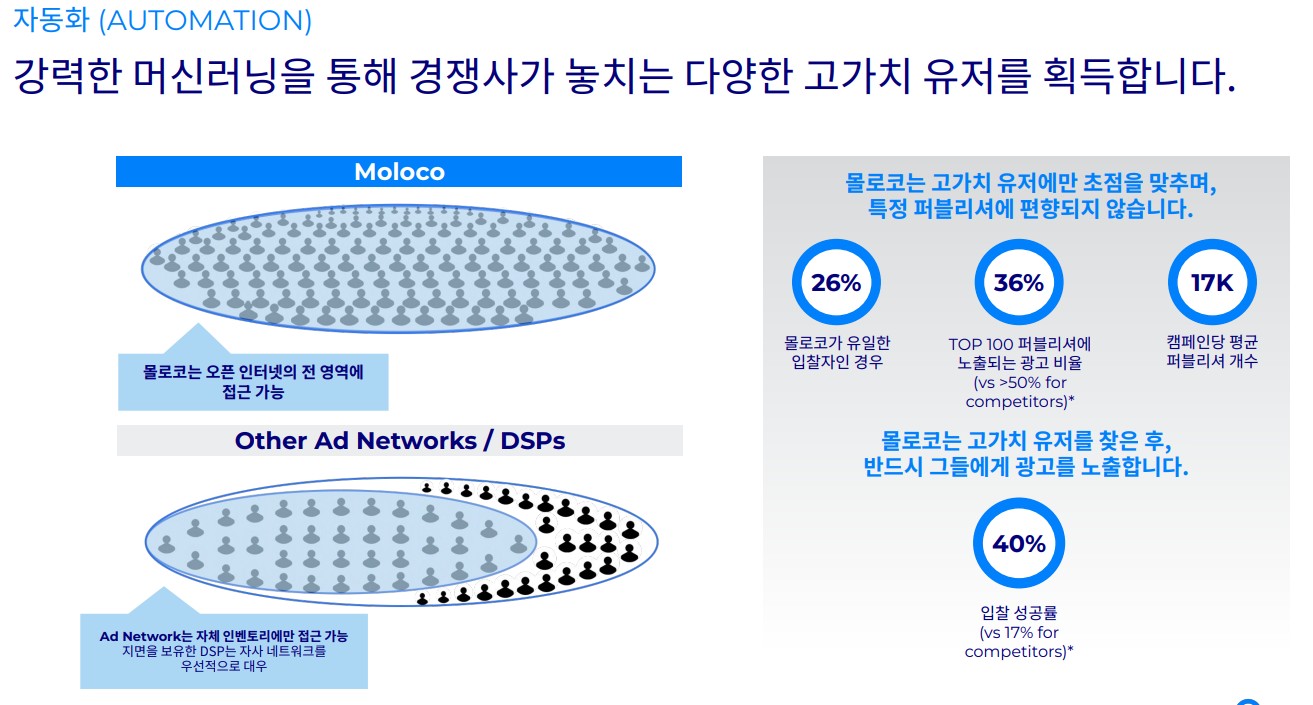 자동화 (AUTOMATION)

강력한 머신러닝을 통해 경쟁사가 놓치는 다양한 고가치 유저를 획득합니다.

Moloco

몰로코는 오픈 인터넷의 전 영역에 접근 가능

Other Ad Networks / DSPs

Ad Network는 자체 인벤토리에만 접근 가능
지면을 보유한 DSP는 자사 네트워크를 우선적으로 대우

몰로코는 고가치 유저에만 초점을 맞추며, 특정 퍼블리셔에 편향되지 않습니다.

26%
몰로코가 유일한 입찰자인 경우

36%
TOP 100 퍼블리셔에 노출되는 광고 비율 (vs >50% for competitors)*

17K
캠페인당 평균 퍼블리셔 개수

몰로코는 고가치 유저를 찾은 후, 반드시 그들에게 광고를 노출합니다.

40%
입찰 성공률 (vs 17% for competitors)*